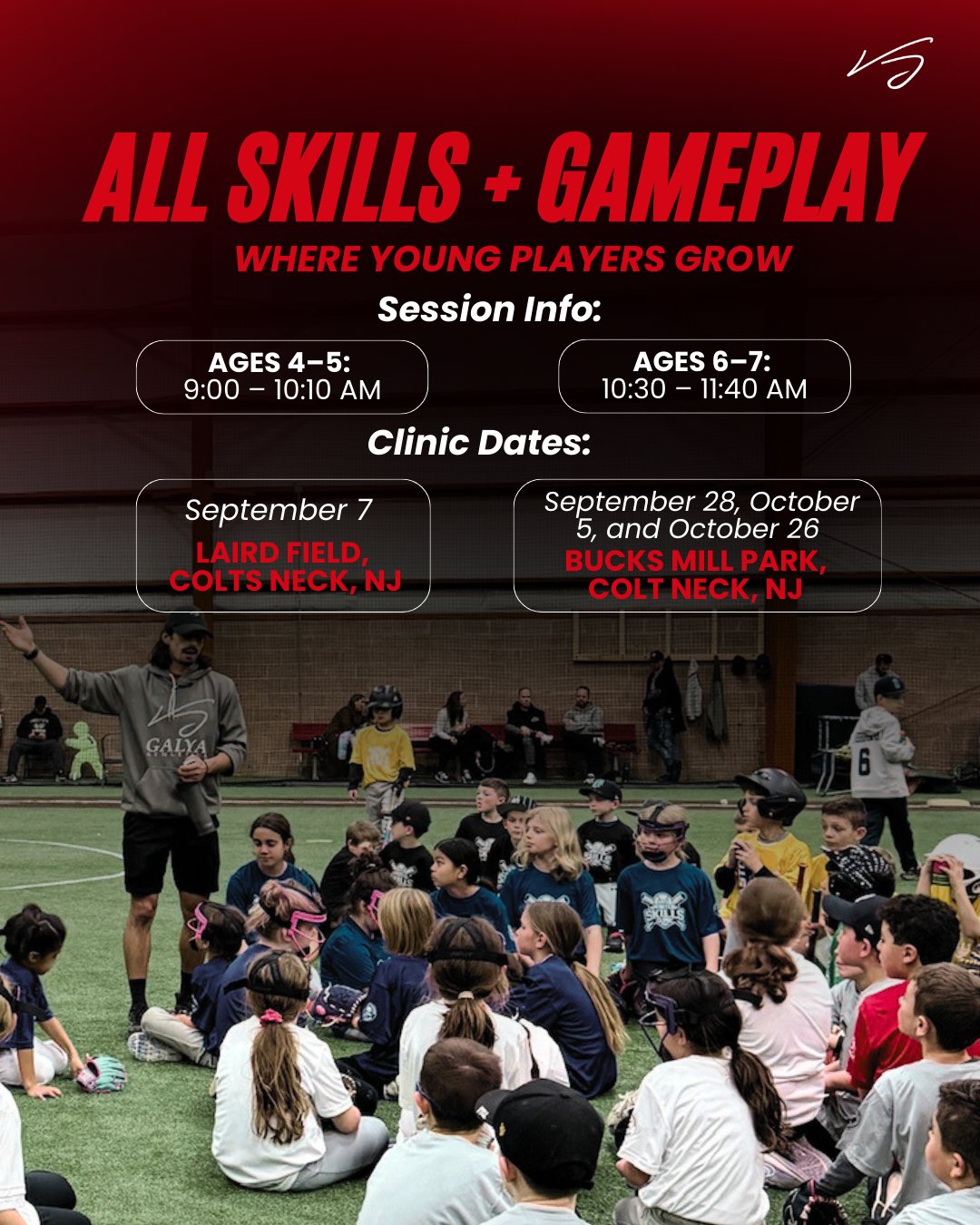 ALL SKILLS + GAMEPLAY

WHERE YOUNG PLAYERS GROW

Session Info:

AGES 4–5:
9:00 – 10:10 AM

AGES 6–7:
10:30 – 11:40 AM

Clinic Dates:

September 7
LAIRD FIELD, COLTS NECK, NJ

September 28, October 5, and October 26
BUCKS MILL PARK, COLT NECK, NJ

GALYA

SKILLS

6